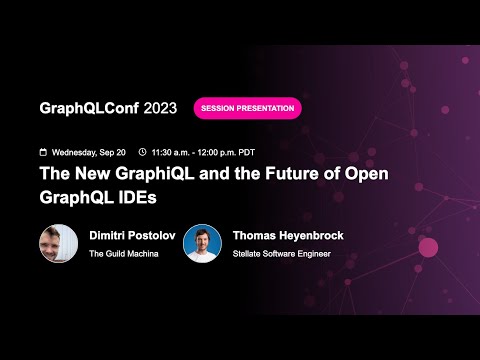 GraphQLConf 2023

SESSION PRESENTATION

Wednesday, Sep 20 11:30 a.m. - 12:00 p.m. PDT

The New GraphiQL and the Future of Open GraphQL IDEs

Dimitri Postolov
The Guild Machina

Thomas Heyenbrock
Stellate Software Engineer